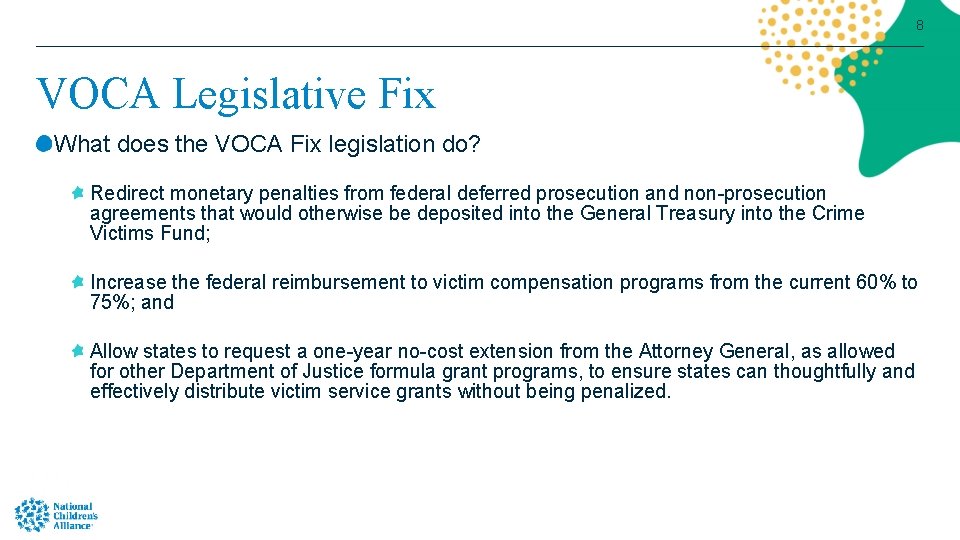 8

VOCA Legislative Fix

What does the VOCA Fix legislation do?

Redirect monetary penalties from federal deferred prosecution and non-prosecution agreements that would otherwise be deposited into the General Treasury into the Crime Victims Fund;

Increase the federal reimbursement to victim compensation programs from the current 60% to 75%; and

Allow states to request a one-year no-cost extension from the Attorney General, as allowed for other Department of Justice formula grant programs, to ensure states can thoughtfully and effectively distribute victim service grants without being penalized.

National Children's Alliance